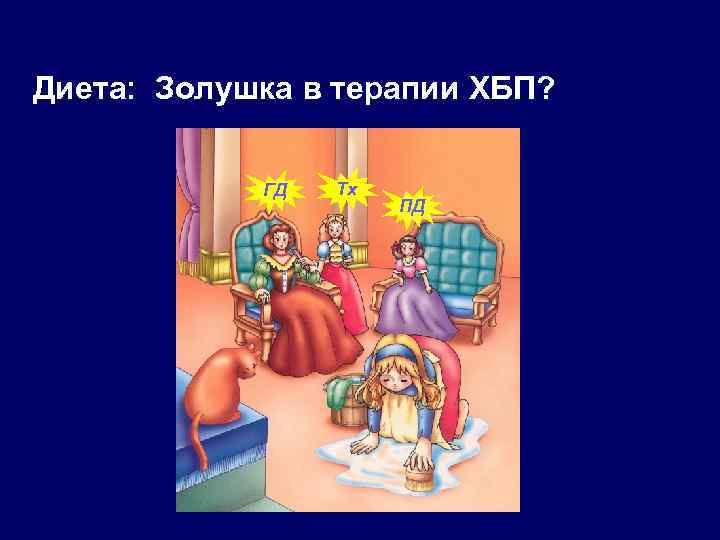 Диета: Золушка в терапии ХБП?

ГД

Тх

ПД